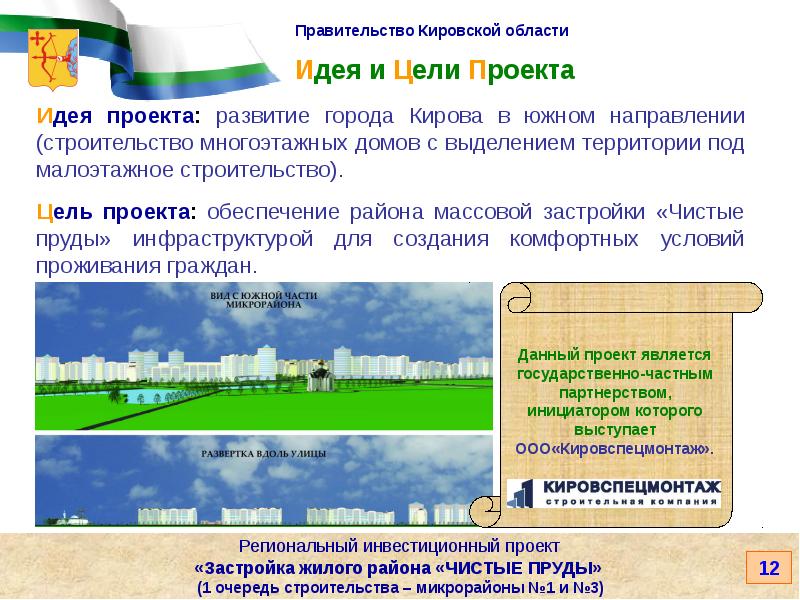 Правительство Кировской области

Идея и Цели Проекта

Идея проекта: развитие города Кирова в южном направлении (строительство многоэтажных домов с выделением территории под малоэтажное строительство).

Цель проекта: обеспечение района массовой застройки «Чистые пруды» инфраструктурой для создания комфортных условий проживания граждан.

ВИД С ЮЖНОЙ ЧАСТИ МИКРОРАЙОНА

РАЗВЕРТКА ВДОЛЬ УЛИЦЫ

Данный проект является государственно-частным партнерством, инициатором которого выступает ООО«Кировспецмонтаж».

КИРОВСПЕЦМОНТАЖ
строительная компания

Региональный инвестиционный проект
«Застройка жилого района «ЧИСТЫЕ ПРУДЫ»
(1 очередь строительства – микрорайоны №1 и №3)

12